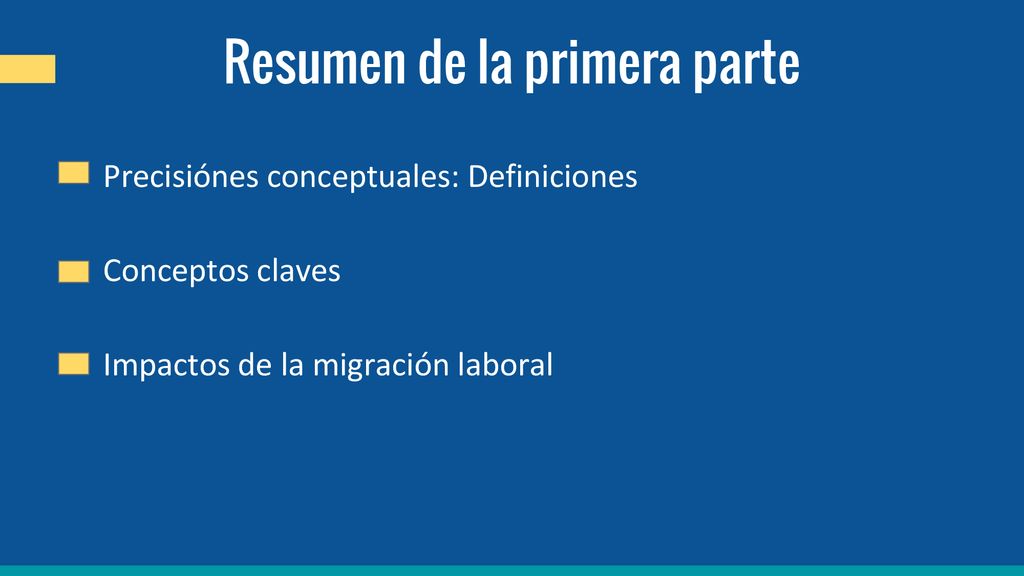 Resumen de la primera parte

Precisiónes conceptuales: Definiciones

Conceptos claves

Impactos de la migración laboral